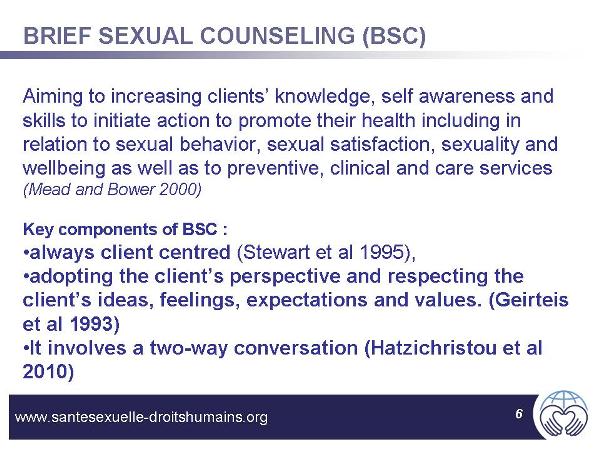 BRIEF SEXUAL COUNSELING (BSC)

Aiming to increasing clients' knowledge, self awareness and skills to initiate action to promote their health including in relation to sexual behavior, sexual satisfaction, sexuality and wellbeing as well as to preventive, clinical and care services (Mead and Bower 2000)

Key components of BSC :
•always client centred (Stewart et al 1995),
•adopting the client's perspective and respecting the client's ideas, feelings, expectations and values. (Geirteis et al 1993)
•It involves a two-way conversation (Hatzichristou et al 2010)

www.santesexuelle-droitshumains.org

6